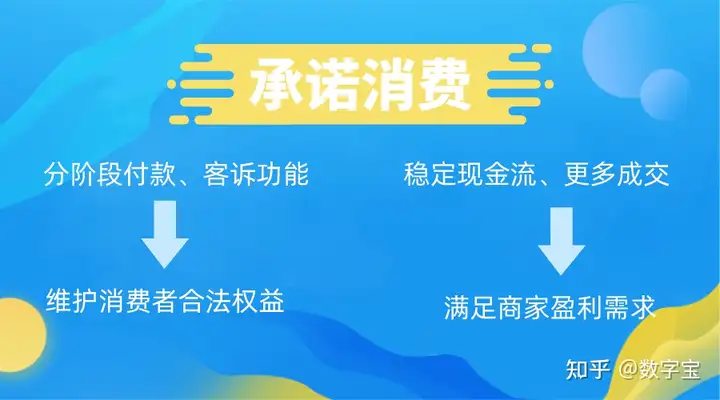 承诺消费

分阶段付款、客诉功能

维护消费者合法权益

稳定现金流、更多成交

满足商家盈利需求

知乎 @数字宝